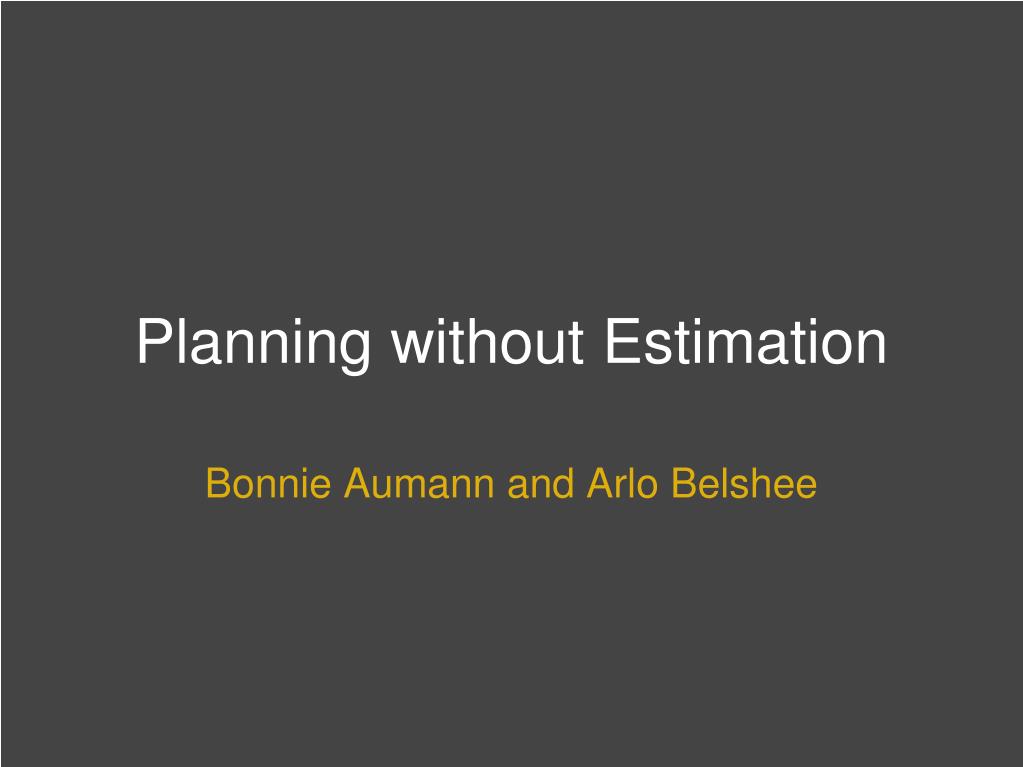 Planning without Estimation

Bonnie Aumann and Arlo Belshee